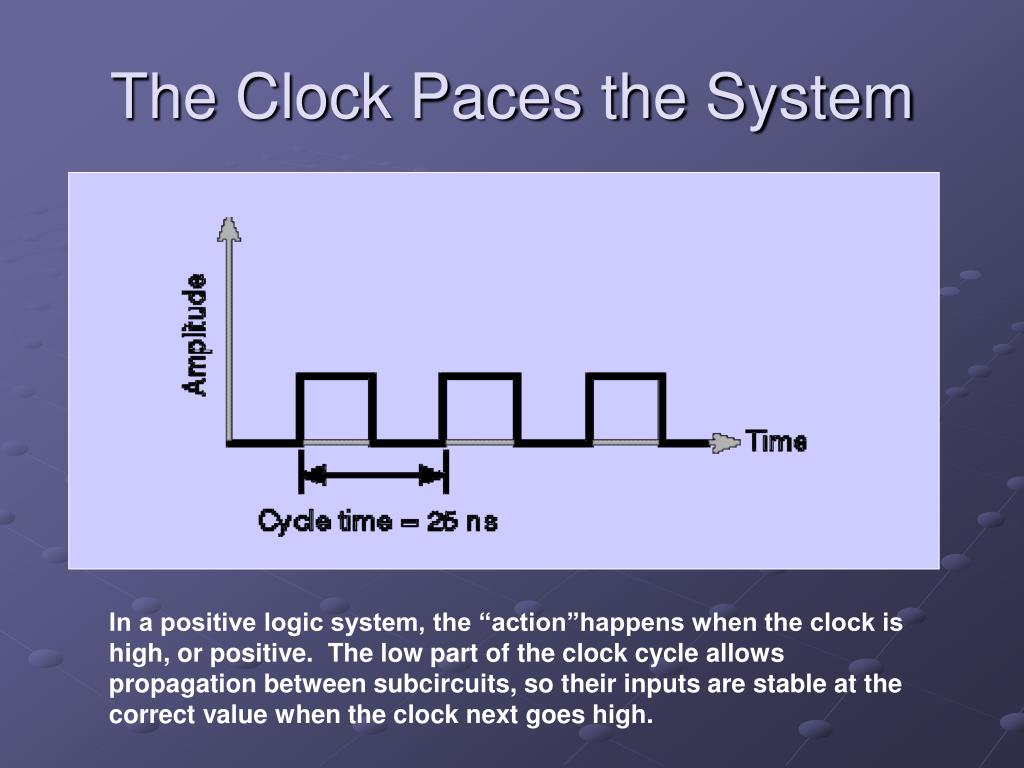 The Clock Paces the System

Amplitude

Time

Cycle time = 25 ns

In a positive logic system, the “action”happens when the clock is high, or positive. The low part of the clock cycle allows propagation between subcircuits, so their inputs are stable at the correct value when the clock next goes high.